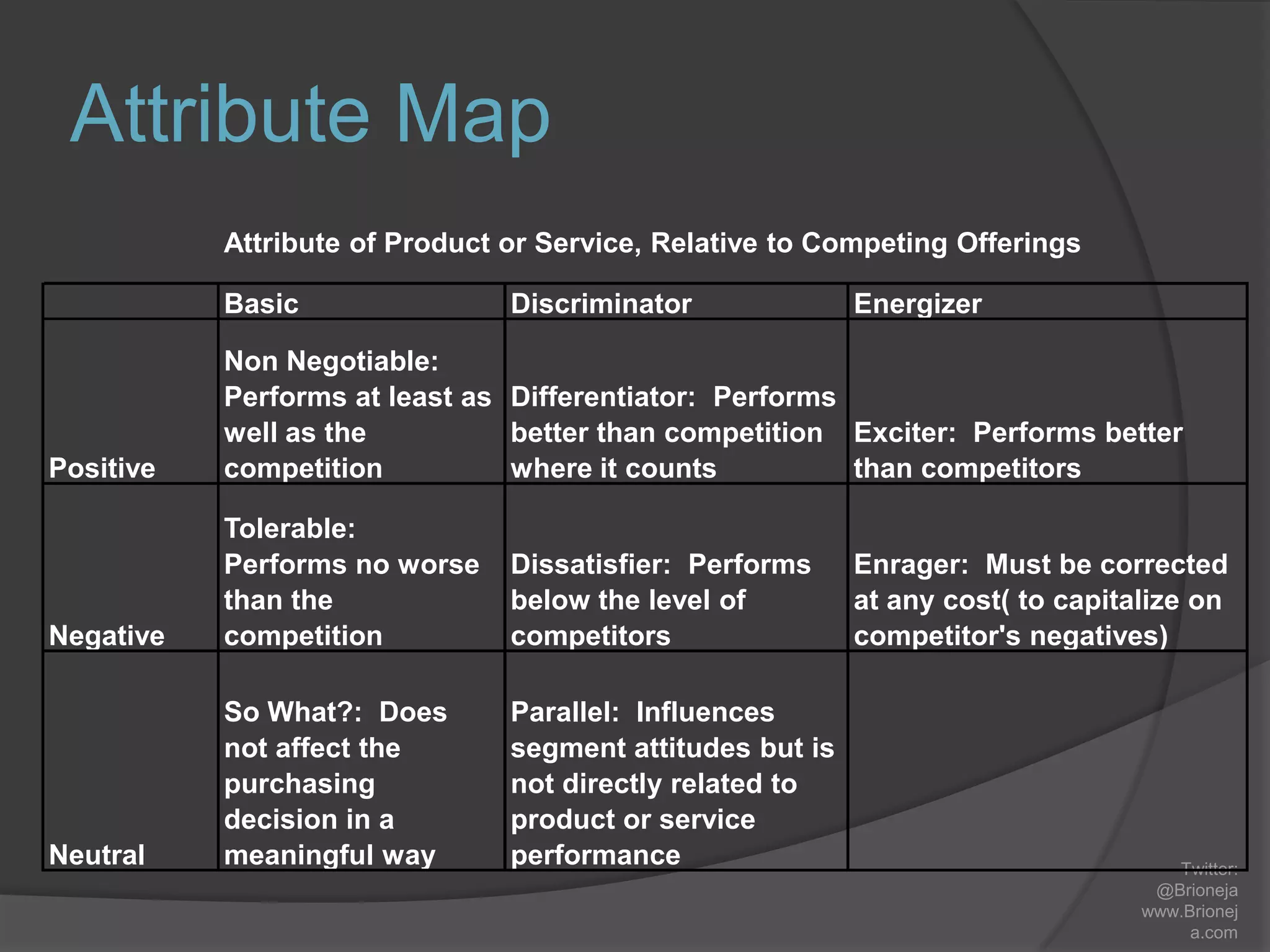 Attribute Map

Attribute of Product or Service, Relative to Competing Offerings

| | Basic | Discriminator | Energizer |
|---|---|---|---|
| Positive | Non Negotiable: Performs at least as well as the competition | Differentiator: Performs better than competition where it counts | Exciter: Performs better than competitors |
| Negative | Tolerable: Performs no worse than the competition | Dissatisfier: Performs below the level of competitors | Enrager: Must be corrected at any cost( to capitalize on competitor's negatives) |
| Neutral | So What?: Does not affect the purchasing decision in a meaningful way | Parallel: Influences segment attitudes but is not directly related to product or service performance | |

Twitter: @Brioneja www.Brioneja.com